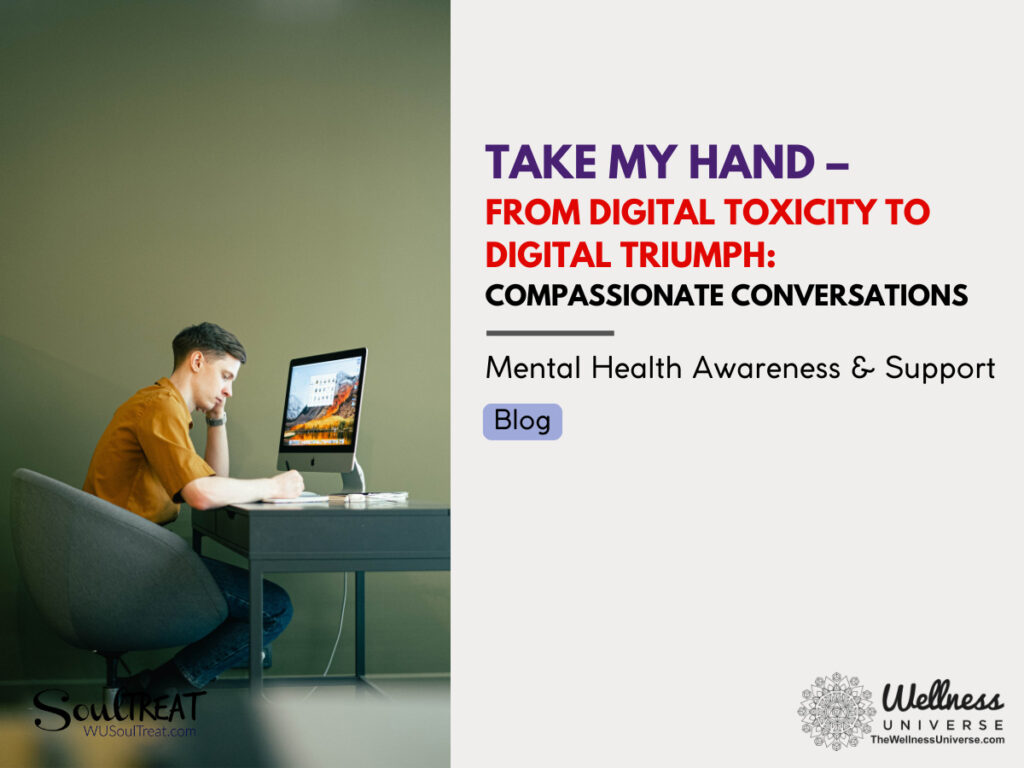 TAKE MY HAND –
FROM DIGITAL TOXICITY TO DIGITAL TRIUMPH:
COMPASSIONATE CONVERSATIONS

Mental Health Awareness & Support

Blog

SoulTREAT
WUSoulTreat.com

Wellness
UNIVERSE
TheWellnessUniverse.com